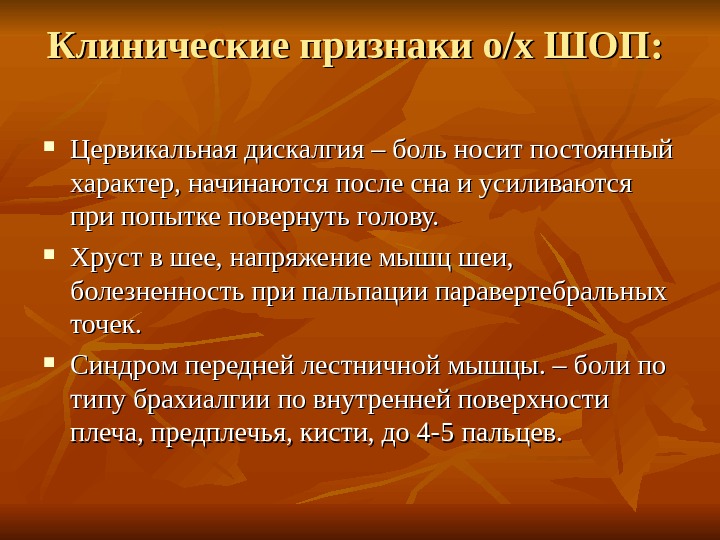 Клинические признаки о/х ШОП:

▪ Цервикальная дискалгия – боль носит постоянный характер, начинаются после сна и усиливаются при попытке повернуть голову.

▪ Хруст в шее, напряжение мышц шеи, болезненность при пальпации паравертебральных точек.

▪ Синдром передней лестничной мышцы. – боли по типу брахиалгии по внутренней поверхности плеча, предплечья, кисти, до 4-5 пальцев.